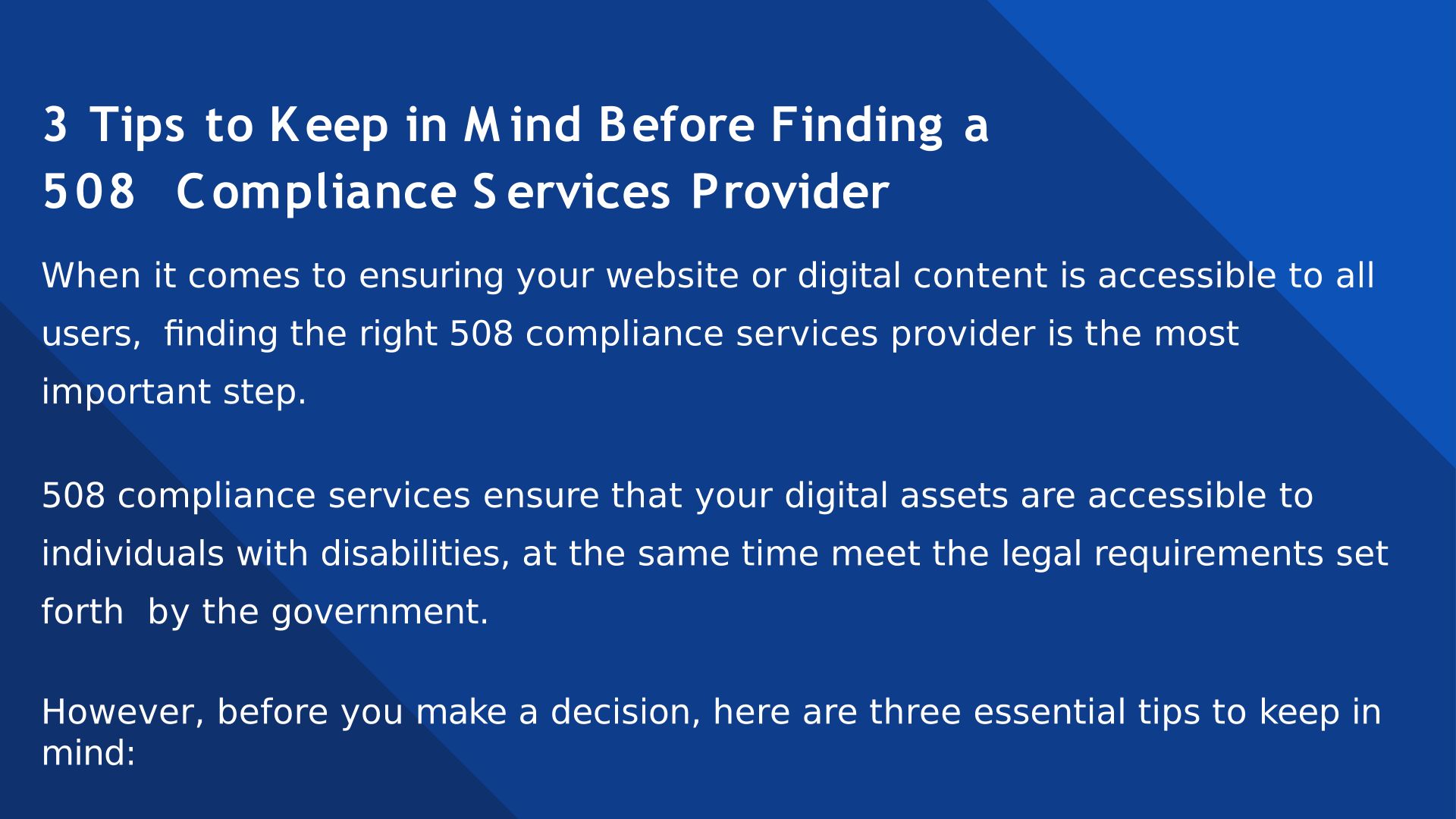 3 Tips to Keep in Mind Before Finding a 508 Compliance Services Provider

When it comes to ensuring your website or digital content is accessible to all users, finding the right 508 compliance services provider is the most important step.

508 compliance services ensure that your digital assets are accessible to individuals with disabilities, at the same time meet the legal requirements set forth by the government.

However, before you make a decision, here are three essential tips to keep in mind: